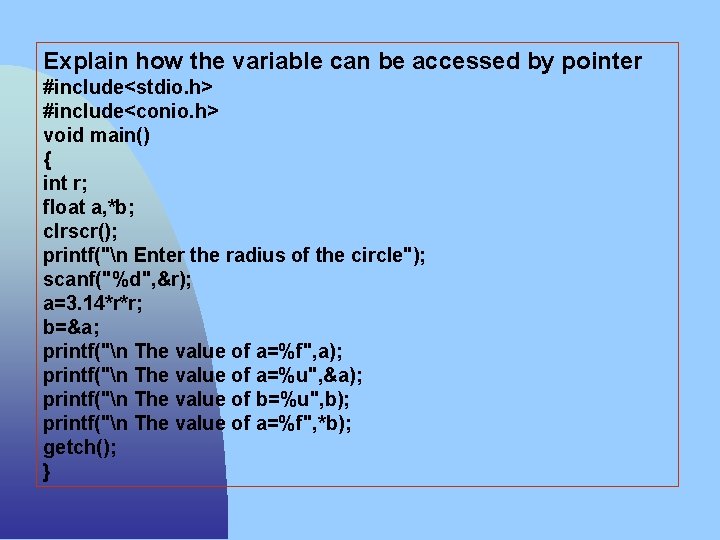 Explain how the variable can be accessed by pointer
#include<stdio.h>
#include<conio.h>
void main()
{
int r;
float a,*b;
clrscr();
printf("\n Enter the radius of the circle");
scanf("%d",&r);
a=3.14*r*r;
b=&a;
printf("\n The value of a=%f",a);
printf("\n The value of a=%u",&a);
printf("\n The value of b=%u",b);
printf("\n The value of a=%f",*b);
getch();
}